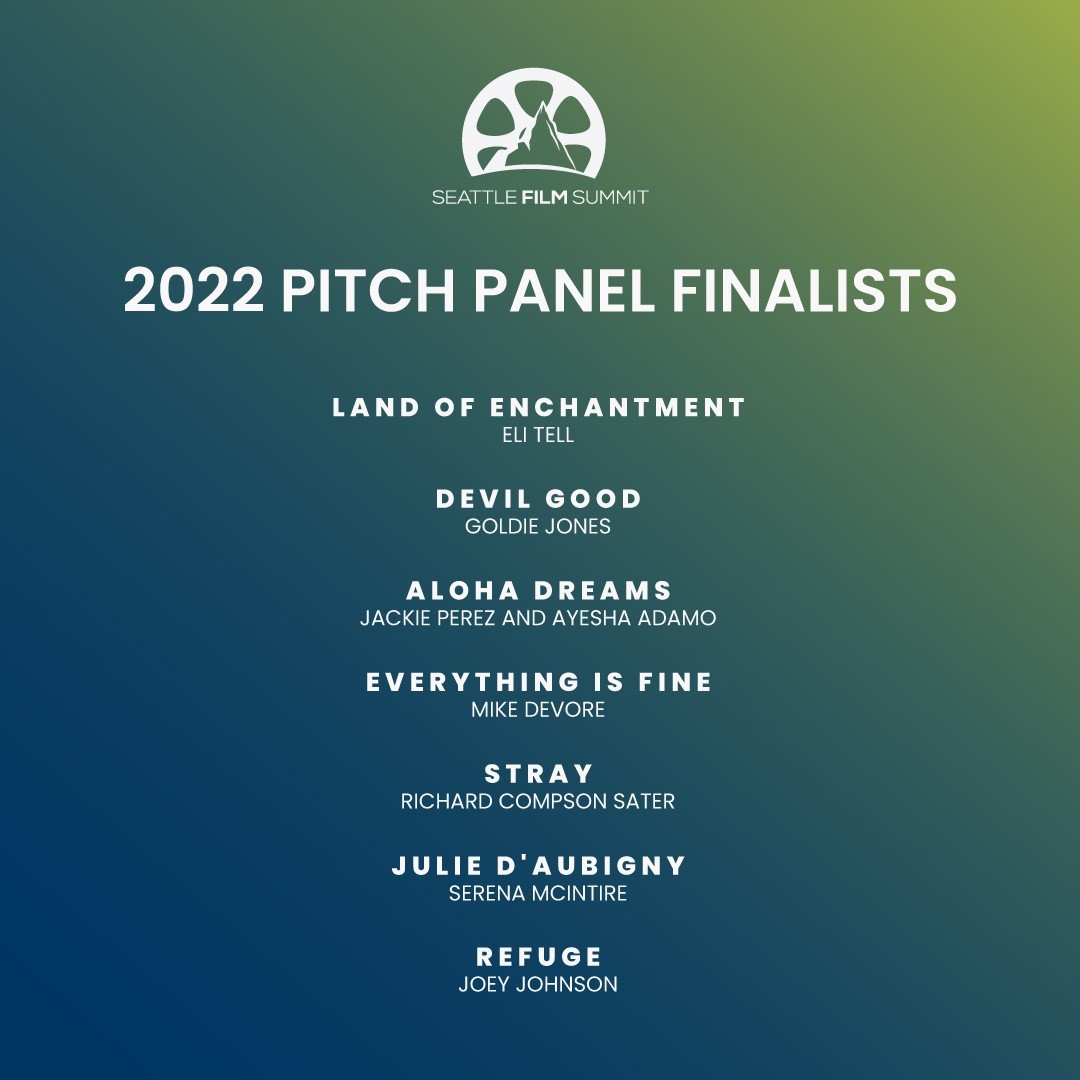 SEATTLE FILM SUMMIT

2022 PITCH PANEL FINALISTS

LAND OF ENCHANTMENT
ELI TELL

DEVIL GOOD
GOLDIE JONES

ALOHA DREAMS
JACKIE PEREZ AND AYESHA ADAMO

EVERYTHING IS FINE
MIKE DEVORE

STRAY
RICHARD COMPSON SATER

JULIE D'AUBIGNY
SERENA MCINTIRE

REFUGE
JOEY JOHNSON